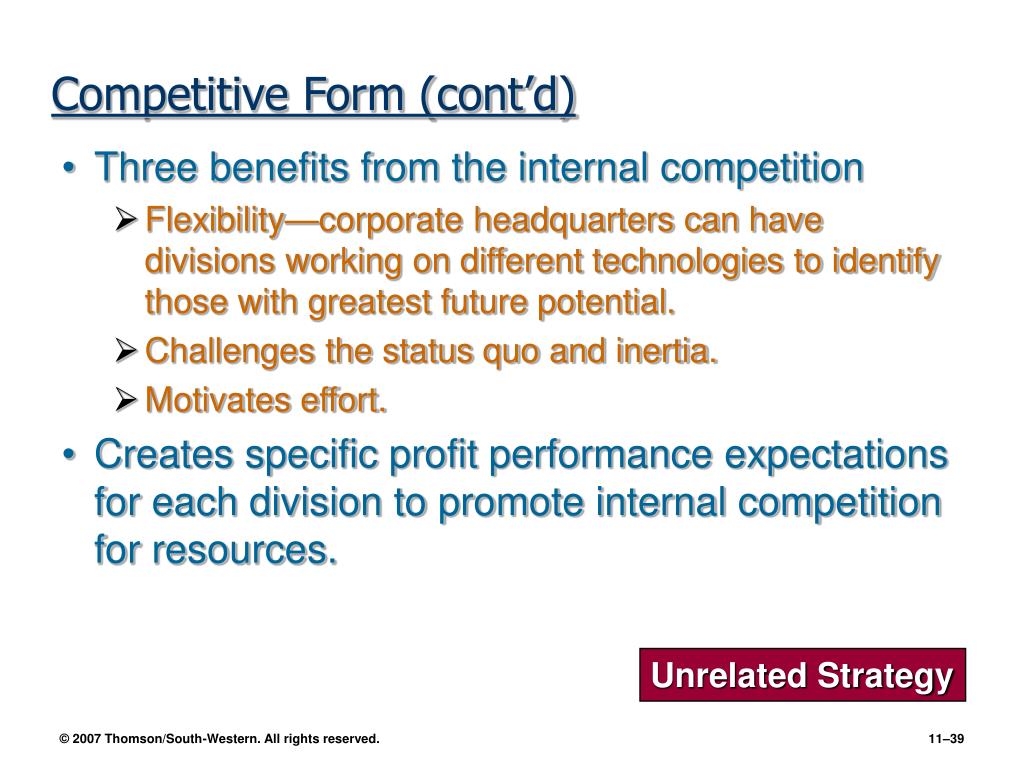 Competitive Form (cont'd)

• Three benefits from the internal competition

➢ Flexibility—corporate headquarters can have divisions working on different technologies to identify those with greatest future potential.

➢ Challenges the status quo and inertia.

➢ Motivates effort.

• Creates specific profit performance expectations for each division to promote internal competition for resources.

Unrelated Strategy

© 2007 Thomson/South-Western. All rights reserved.

11–39